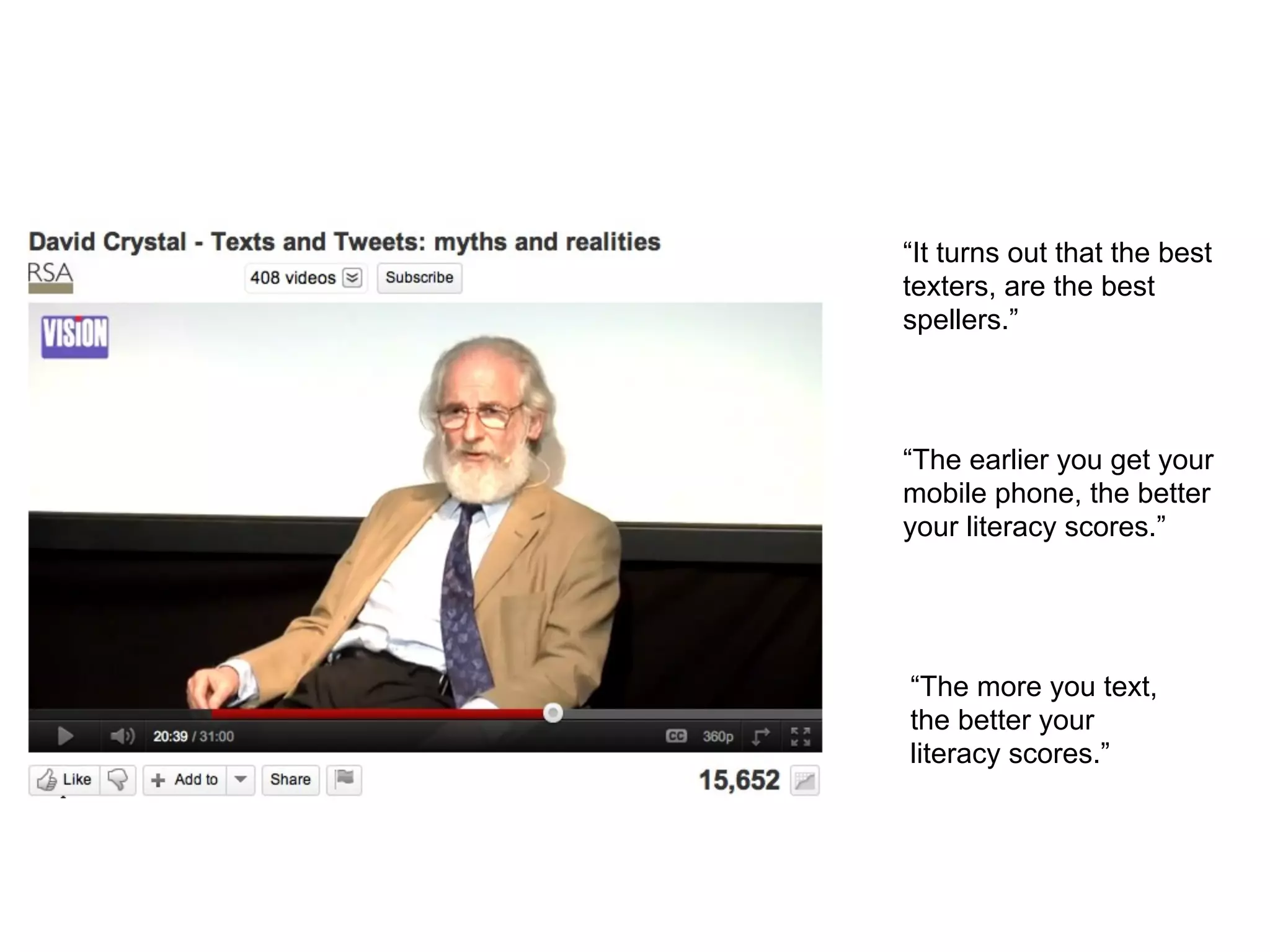 David Crystal - Texts and Tweets: myths and realities
RSA
408 videos
Subscribe

VISION

20:39 / 31:00
CC 360p

Like
Add to
Share
15,652

“It turns out that the best texters, are the best spellers.”

“The earlier you get your mobile phone, the better your literacy scores.”

“The more you text, the better your literacy scores.”